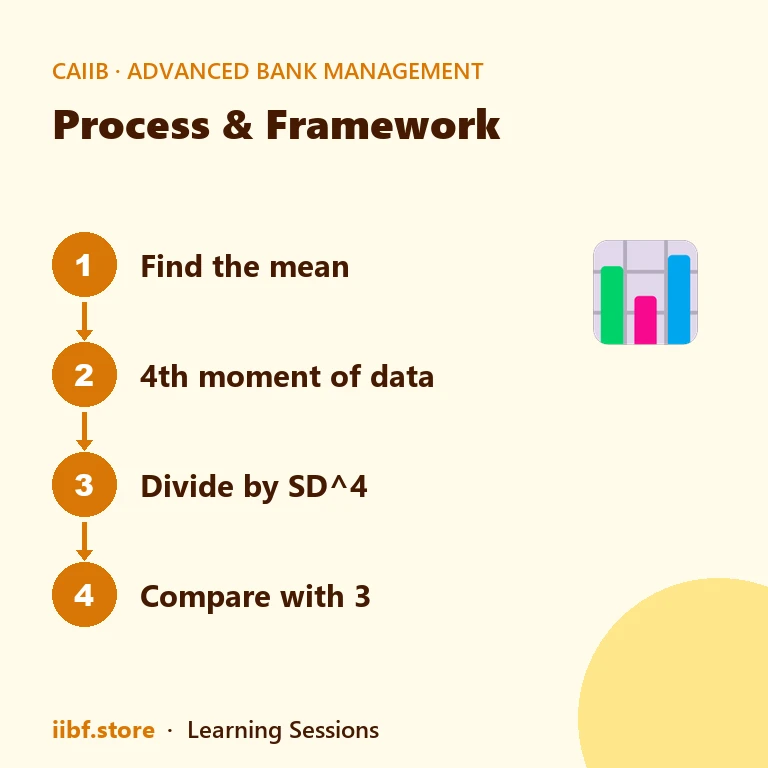 CAIIB · ADVANCED BANK MANAGEMENT

Process & Framework

1 Find the mean

2 4th moment of data

3 Divide by SD^4

4 Compare with 3

iibf.store · Learning Sessions